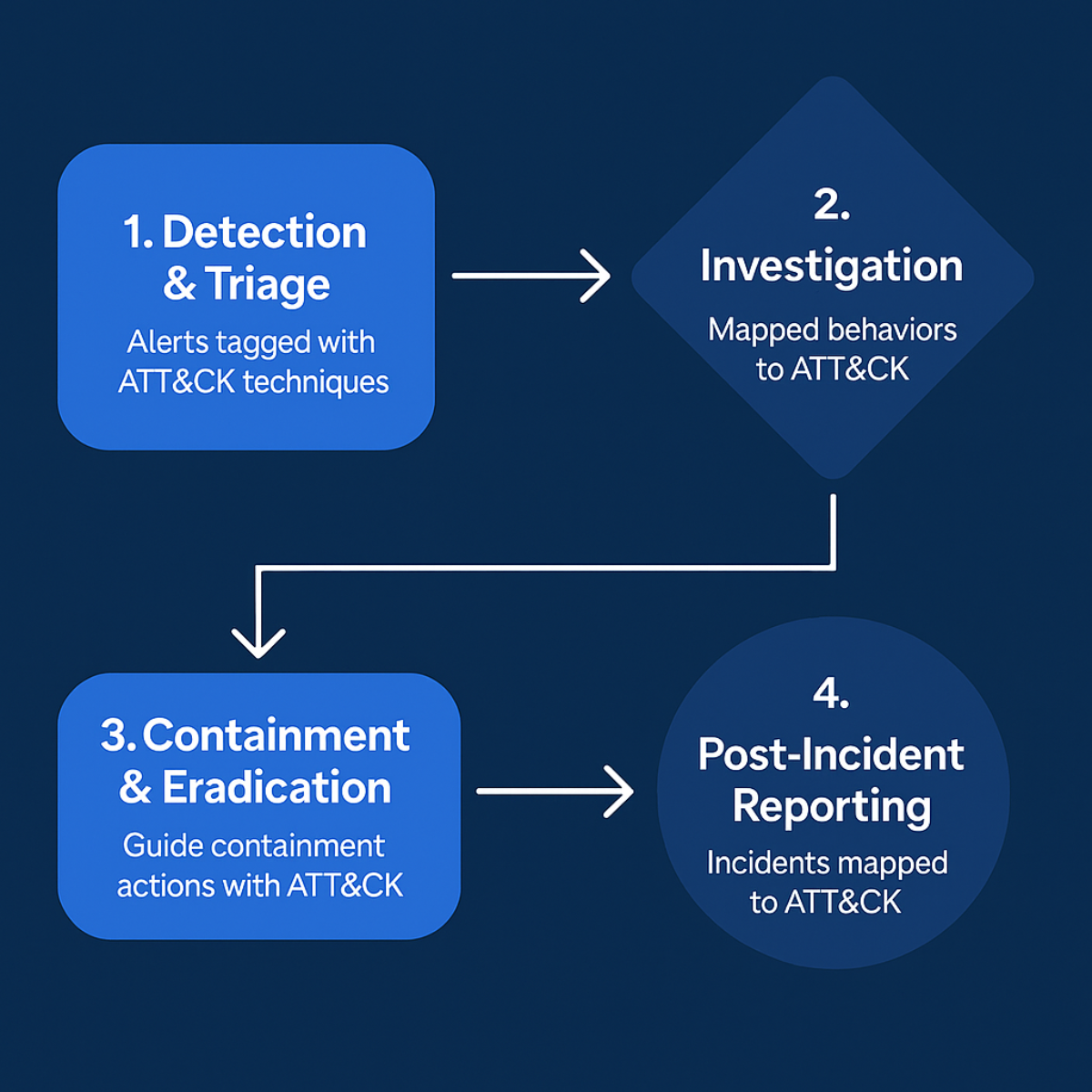 1. Detection & Triage

Alerts tagged with ATT&CK techniques

2. Investigation

Mapped behaviors to ATT&CK

3. Containment & Eradication

Guide containment actions with ATT&CK

4. Post-Incident Reporting

Incidents mapped to ATT&CK